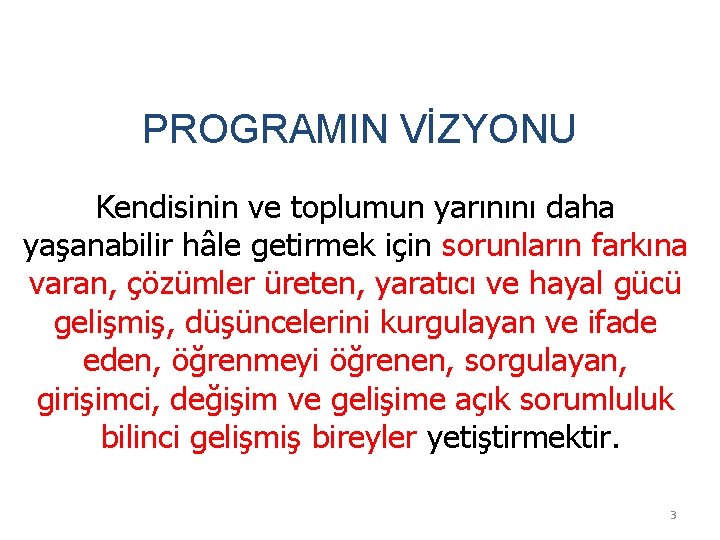 PROGRAMIN VİZYONU

Kendisinin ve toplumun yarınını daha yaşanabilir hâle getirmek için sorunların farkına varan, çözümler üreten, yaratıcı ve hayal gücü gelişmiş, düşüncelerini kurgulayan ve ifade eden, öğrenmeyi öğrenen, sorgulayan, girişimci, değişim ve gelişime açık sorumluluk bilinci gelişmiş bireyler yetiştirmektir.

3